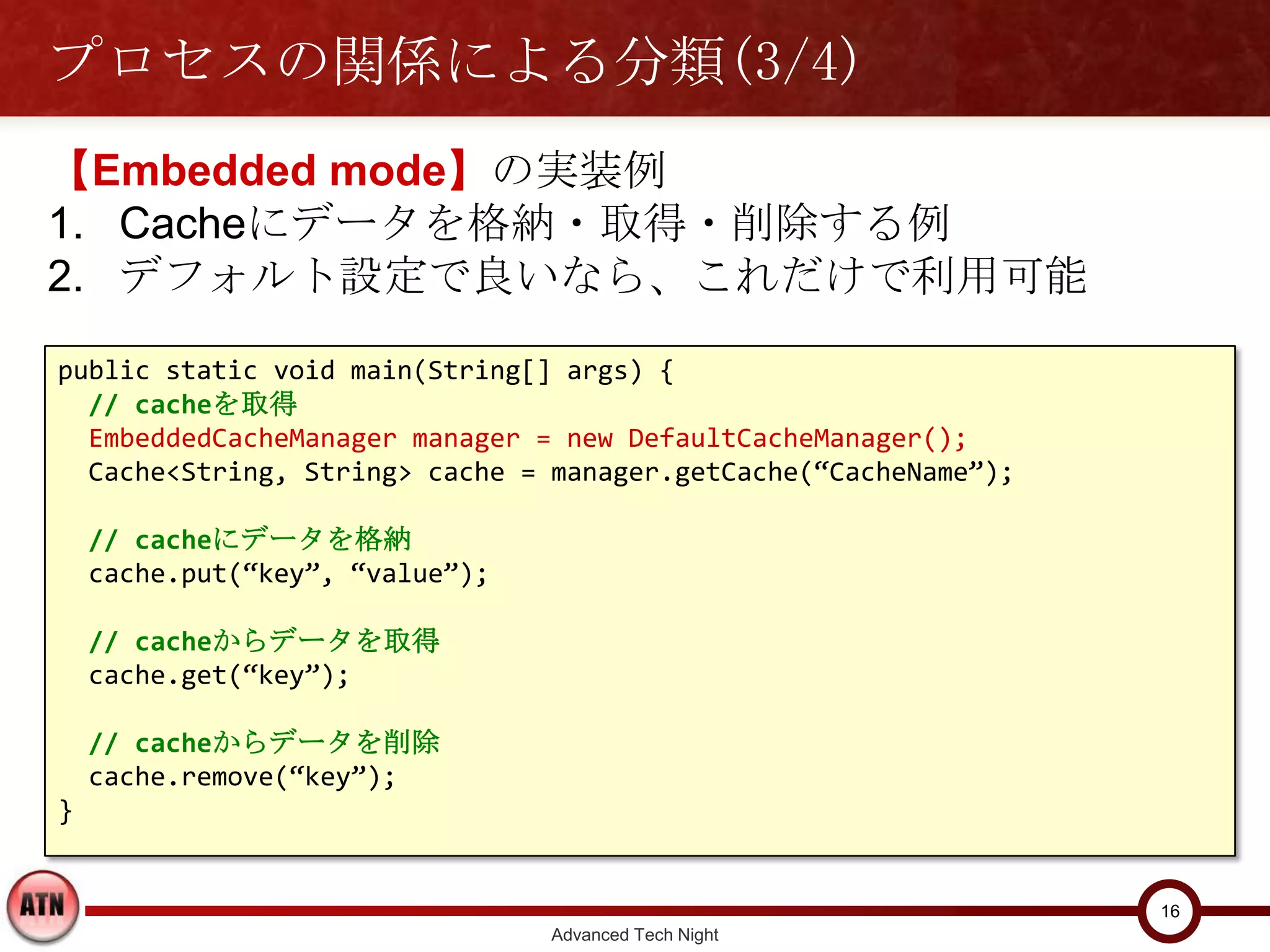 プロセスの関係による分類(3/4)

【Embedded mode】の実装例

1. Cacheにデータを格納・取得・削除する例
2. デフォルト設定で良いなら、これだけで利用可能

public static void main(String[] args) {
  // cacheを取得
  EmbeddedCacheManager manager = new DefaultCacheManager();
  Cache<String, String> cache = manager.getCache(“CacheName”);

  // cacheにデータを格納
  cache.put(“key”, “value”);

  // cacheからデータを取得
  cache.get(“key”);

  // cacheからデータを削除
  cache.remove(“key”);
}

ATN

Advanced Tech Night

16